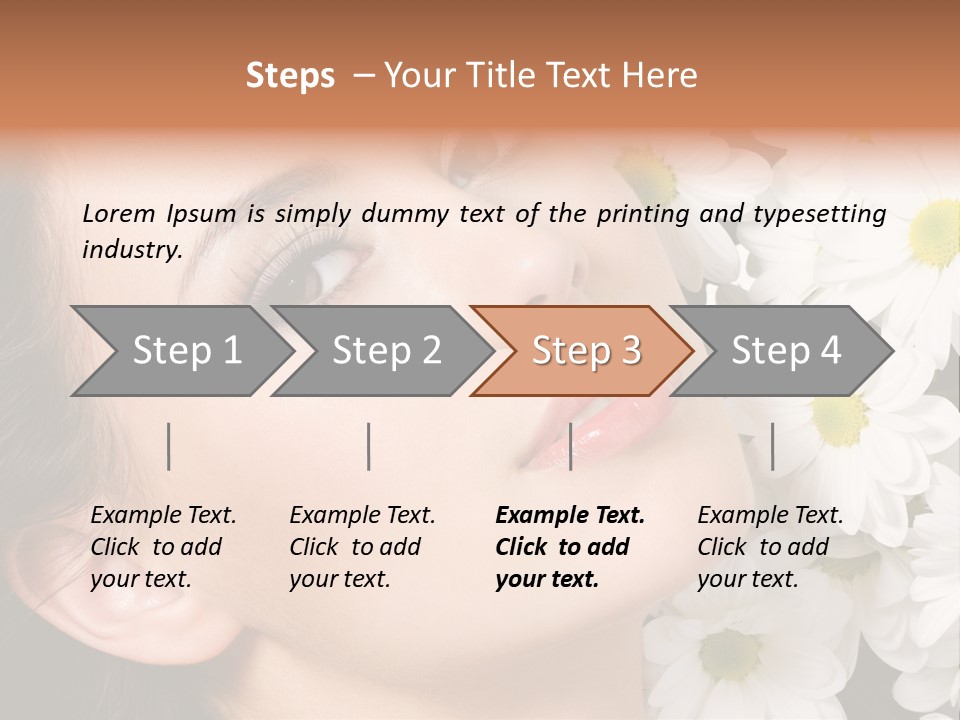 Steps – Your Title Text Here

Lorem Ipsum is simply dummy text of the printing and typesetting industry.

Step 1

Step 2

Step 3

Step 4

Example Text. Click to add your text.

Example Text. Click to add your text.

Example Text. Click to add your text.

Example Text. Click to add your text.